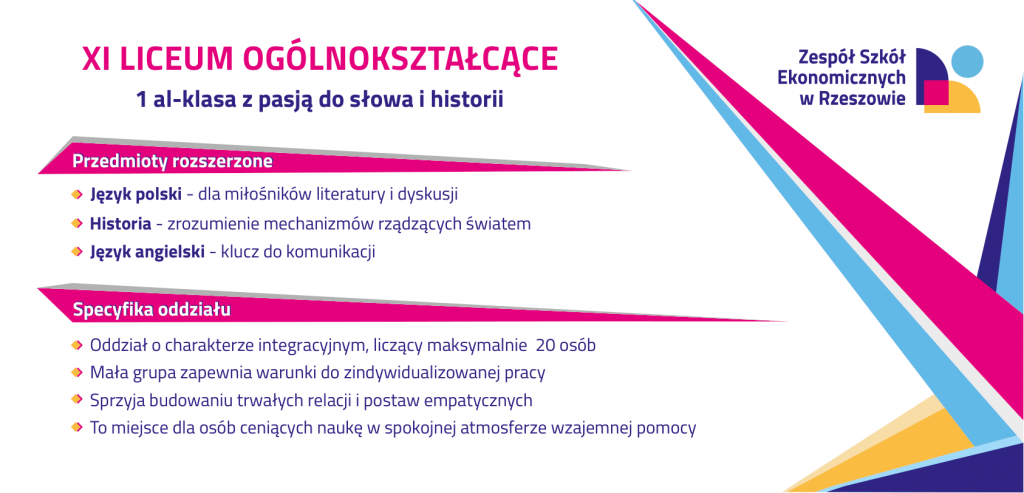 XI LICEUM OGÓLNOKSZTAŁCĄCE

1 al-klasa z pasją do słowa i historii

Zespół Szkół Ekonomicznych w Rzeszowie

Przedmioty rozszerzone

Język polski - dla miłośników literatury i dyskusji

Historia - zrozumienie mechanizmów rządzących światem

Język angielski - klucz do komunikacji

Specyfika oddziału

Oddział o charakterze integracyjnym, liczący maksymalnie 20 osób

Mała grupa zapewnia warunki do zindywidualizowanej pracy

Sprzyja budowaniu trwałych relacji i postaw empatycznych

To miejsce dla osób ceniących naukę w spokojnej atmosferze wzajemnej pomocy